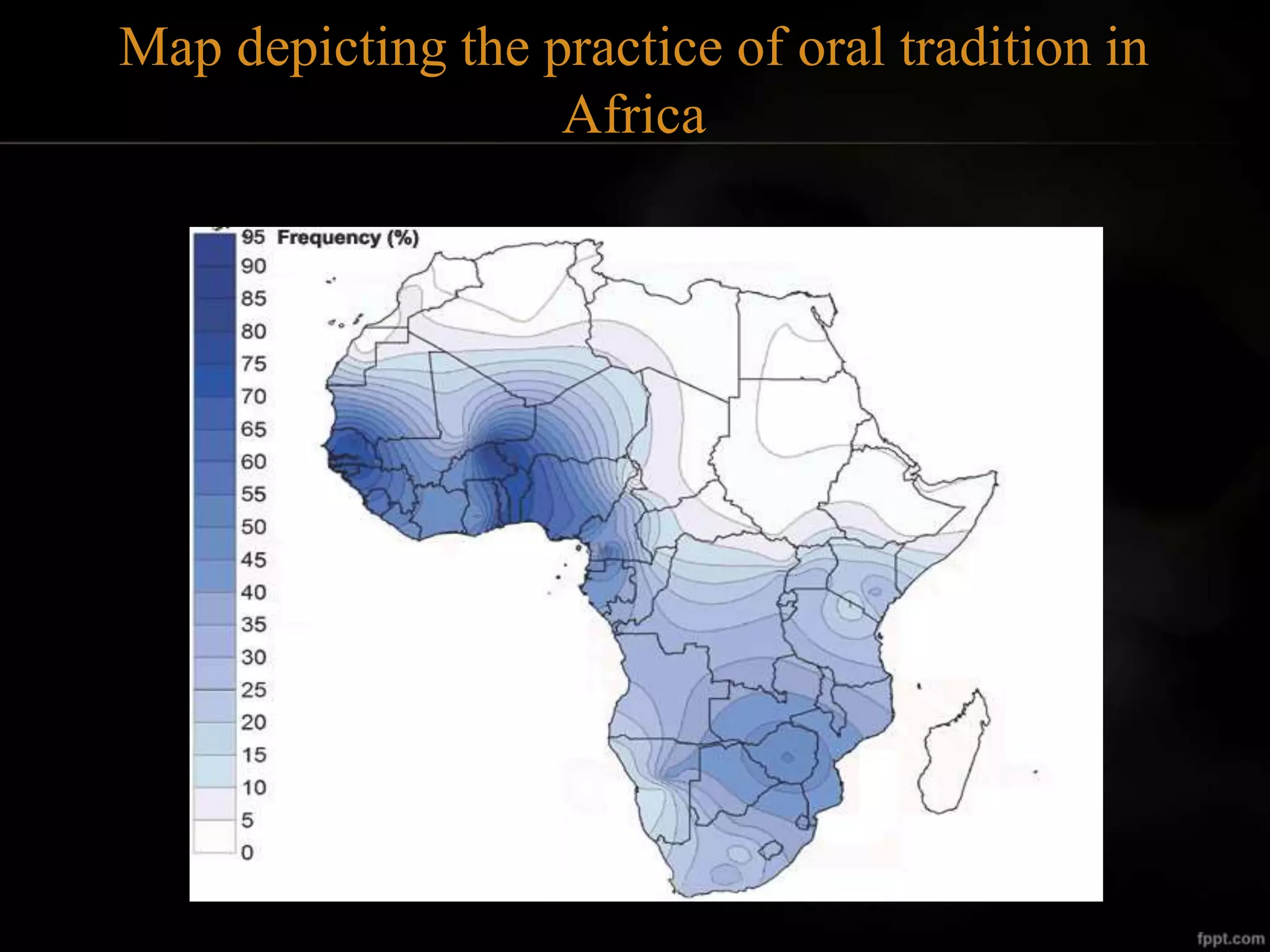 Map depicting the practice of oral tradition in Africa

95 Frequency (%)
90
85
80
75
70
65
60
55
50
45
40
35
30
25
20
15
10
5
0

fppt.com